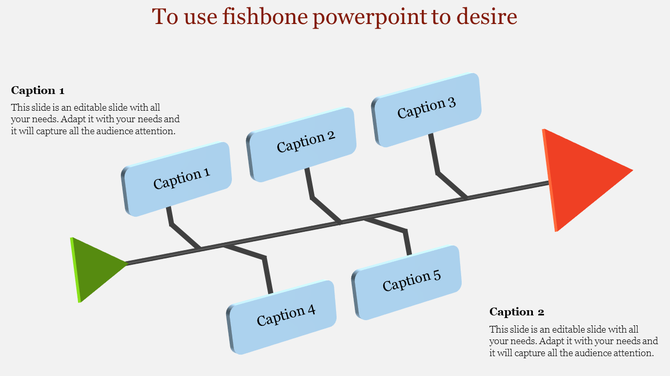 To use fishbone powerpoint to desire

Caption 1
This slide is an editable slide with all your needs. Adapt it with your needs and it will capture all the audience attention.

Caption 1

Caption 2

Caption 3

Caption 4

Caption 5

Caption 2
This slide is an editable slide with all your needs. Adapt it with your needs and it will capture all the audience attention.